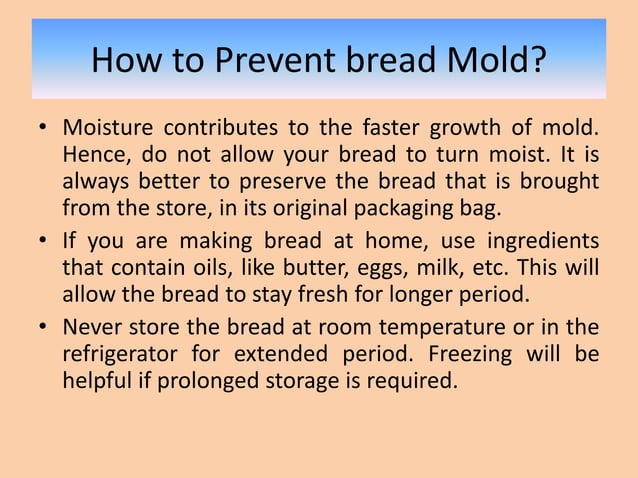 How to Prevent bread Mold?

• Moisture contributes to the faster growth of mold. Hence, do not allow your bread to turn moist. It is always better to preserve the bread that is brought from the store, in its original packaging bag.

• If you are making bread at home, use ingredients that contain oils, like butter, eggs, milk, etc. This will allow the bread to stay fresh for longer period.

• Never store the bread at room temperature or in the refrigerator for extended period. Freezing will be helpful if prolonged storage is required.